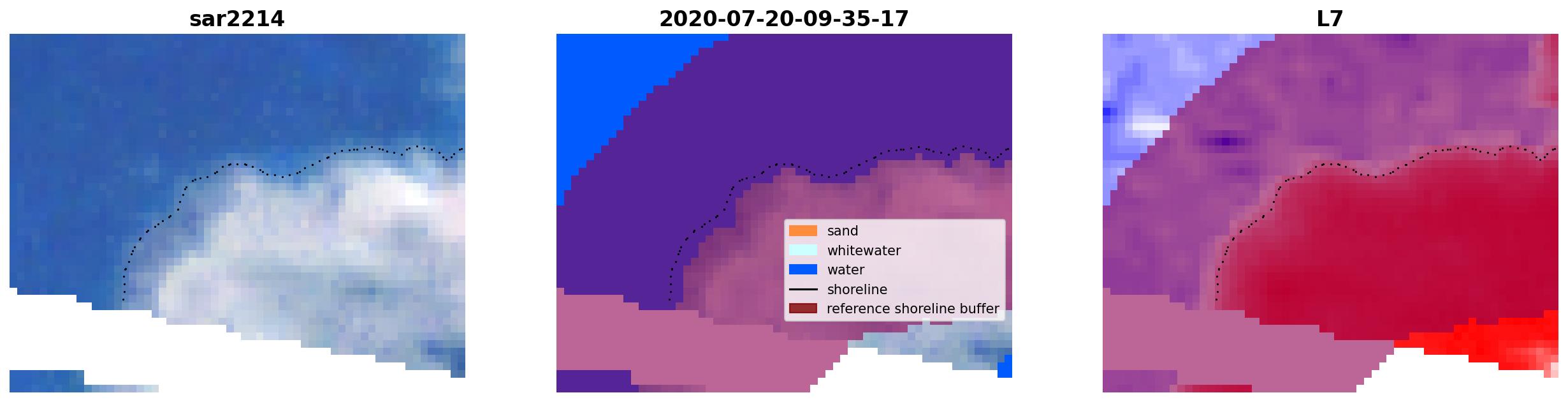 sar2214

2020-07-20-09-35-17

sand
whitewater
water
shoreline
reference shoreline buffer

L7